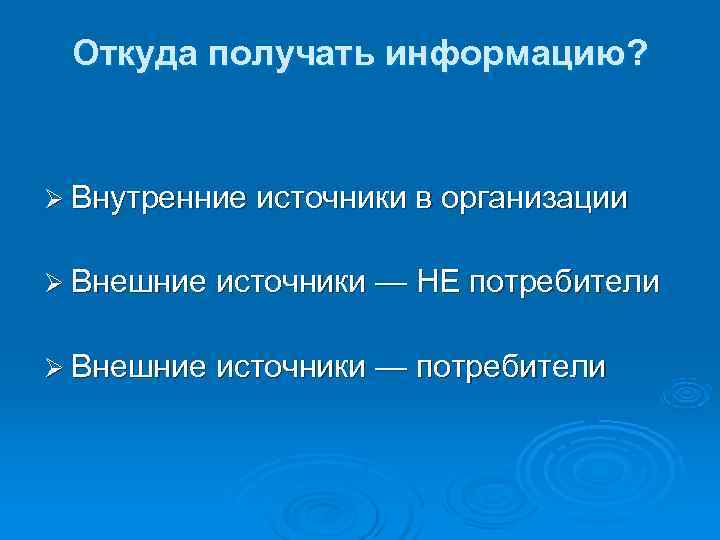 Откуда получать информацию?

➢ Внутренние источники в организации

➢ Внешние источники — НЕ потребители

➢ Внешние источники — потребители